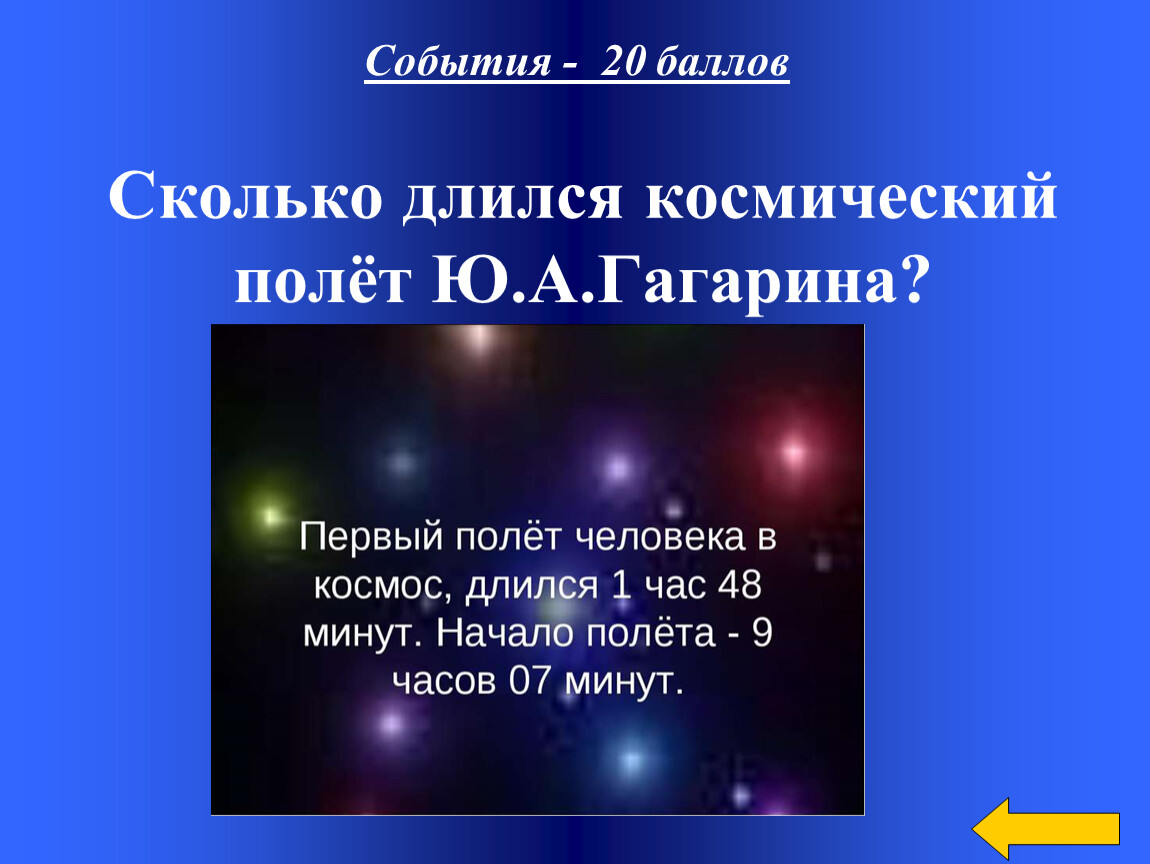 События - 20 баллов

Сколько длился космический полёт Ю.А.Гагарина?

Первый полёт человека в космос, длился 1 час 48 минут. Начало полёта - 9 часов 07 минут.